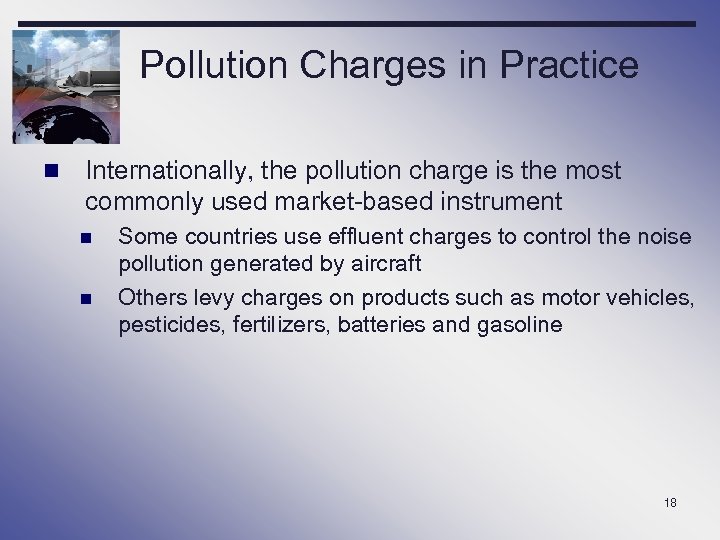 Pollution Charges in Practice

Internationally, the pollution charge is the most commonly used market-based instrument

Some countries use effluent charges to control the noise pollution generated by aircraft

Others levy charges on products such as motor vehicles, pesticides, fertilizers, batteries and gasoline

18